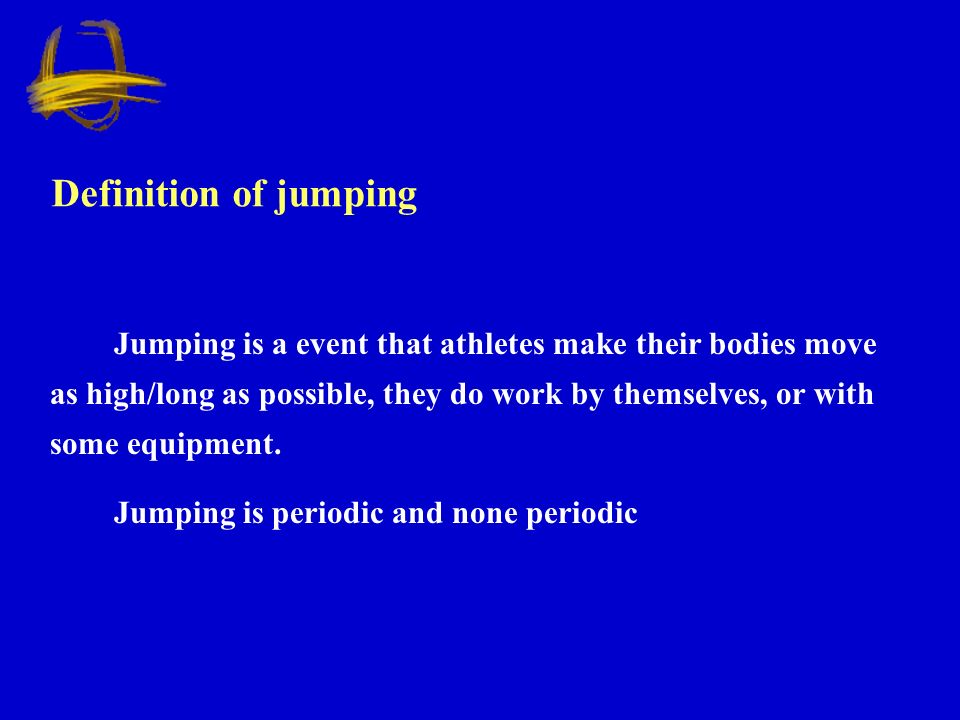 Definition of jumping

Jumping is a event that athletes make their bodies move as high/long as possible, they do work by themselves, or with some equipment.

Jumping is periodic and none periodic